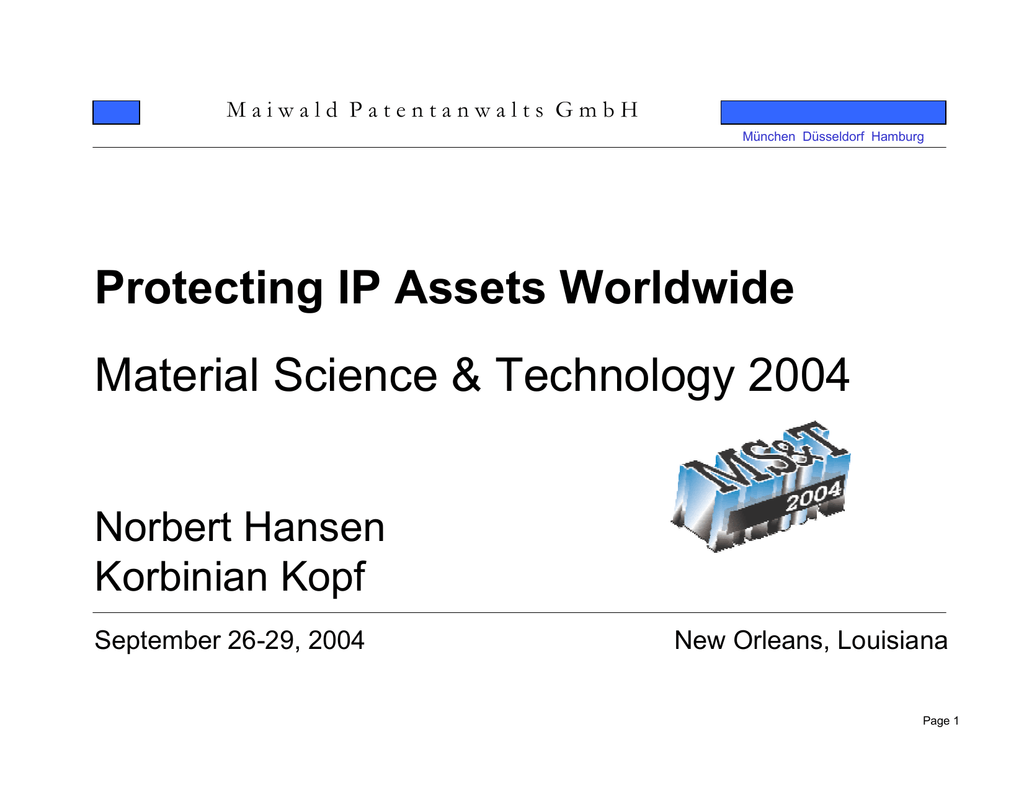 Maiwald Patentanwalts GmbH

München Düsseldorf Hamburg

Protecting IP Assets Worldwide

Material Science & Technology 2004

MS&T 2004

Norbert Hansen
Korbinian Kopf

September 26-29, 2004

New Orleans, Louisiana

Page 1